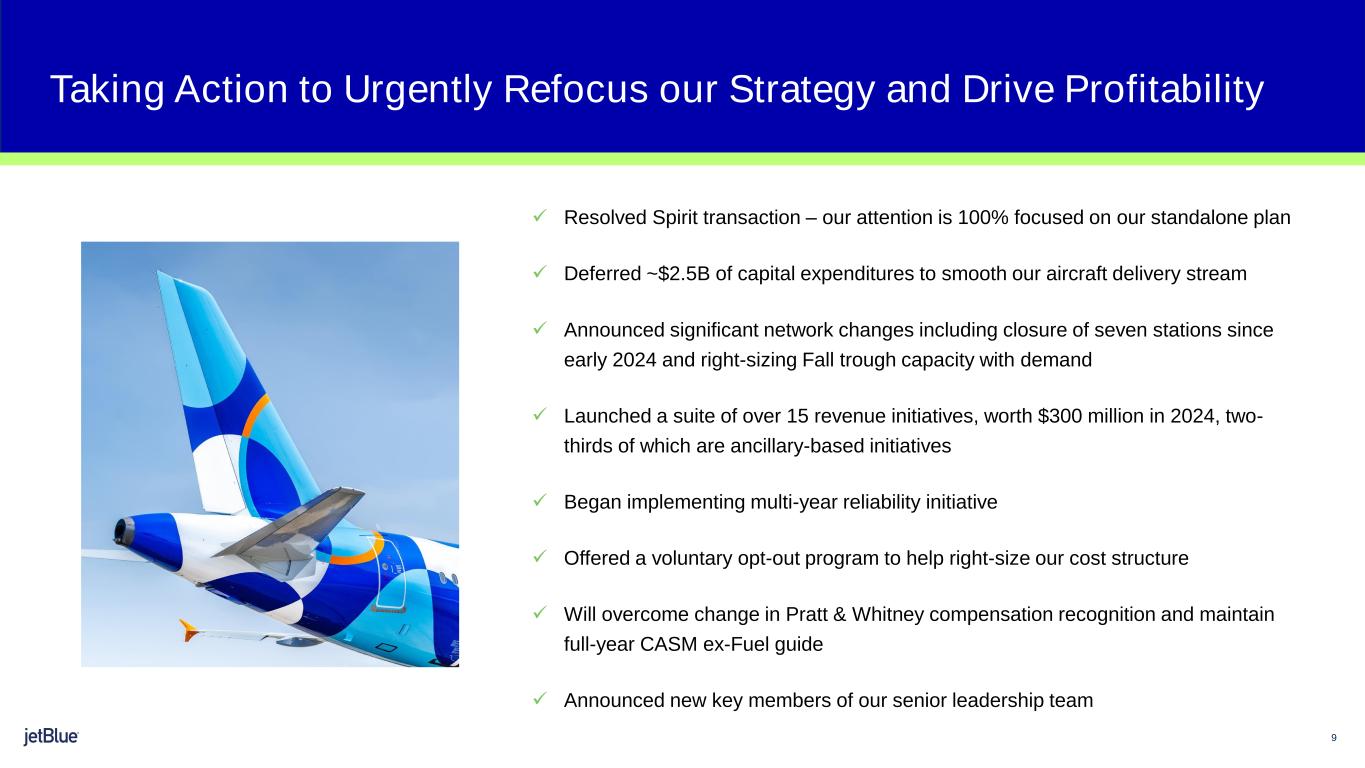 Taking Action to Urgently Refocus our Strategy and Drive Profitability

✓ Resolved Spirit transaction – our attention is 100% focused on our standalone plan

✓ Deferred ~\$2.5B of capital expenditures to smooth our aircraft delivery stream

✓ Announced significant network changes including closure of seven stations since early 2024 and right-sizing Fall trough capacity with demand

✓ Launched a suite of over 15 revenue initiatives, worth \$300 million in 2024, two-thirds of which are ancillary-based initiatives

✓ Began implementing multi-year reliability initiative

✓ Offered a voluntary opt-out program to help right-size our cost structure

✓ Will overcome change in Pratt & Whitney compensation recognition and maintain full-year CASM ex-Fuel guide

✓ Announced new key members of our senior leadership team

jetBlue

9